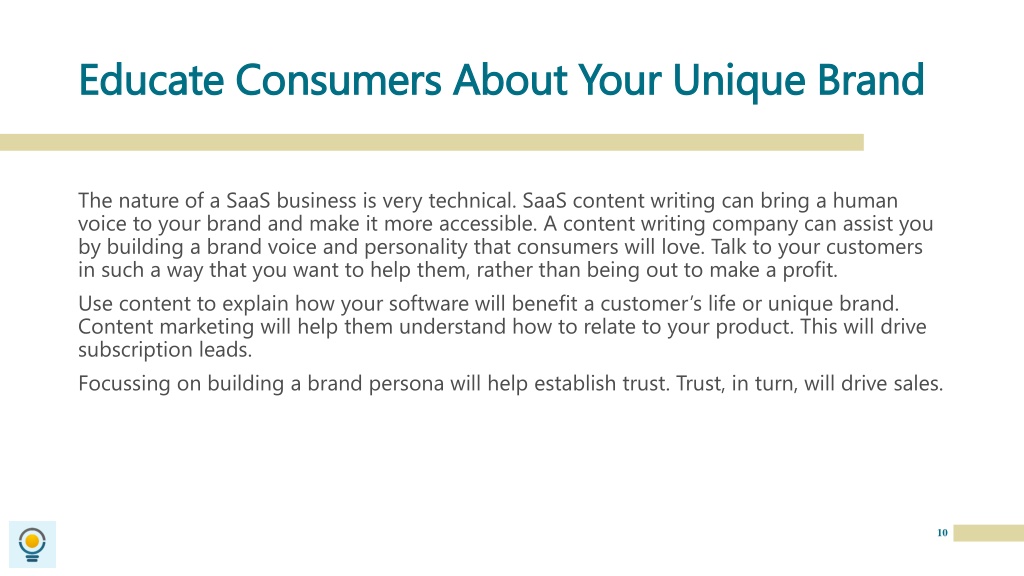 Educate Consumers About Your Unique Brand

The nature of a SaaS business is very technical. SaaS content writing can bring a human voice to your brand and make it more accessible. A content writing company can assist you by building a brand voice and personality that consumers will love. Talk to your customers in such a way that you want to help them, rather than being out to make a profit.

Use content to explain how your software will benefit a customer's life or unique brand. Content marketing will help them understand how to relate to your product. This will drive subscription leads.

Focussing on building a brand persona will help establish trust. Trust, in turn, will drive sales.

10